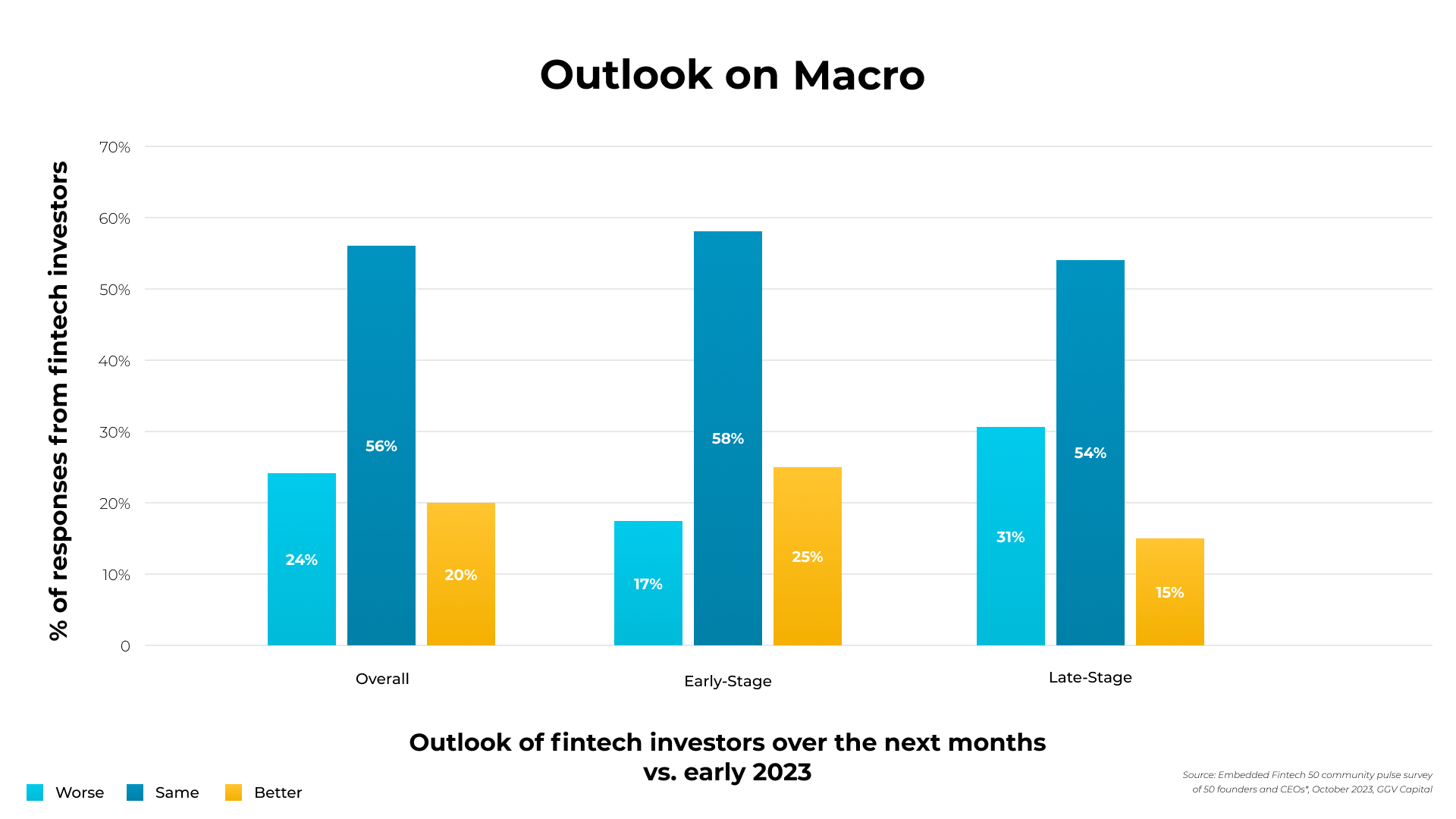 Outlook on Macro

% of responses from fintech investors

70%
60%
50%
40%
30%
20%
10%
0

24%
56%
20%
17%
58%
25%
31%
54%
15%

Overall
Early-Stage
Late-Stage

Outlook of fintech investors over the next months vs. early 2023

Worse
Same
Better

Source: Embedded Fintech 50 community pulse survey of 50 founders and CEOs*, October 2023, GGV Capital